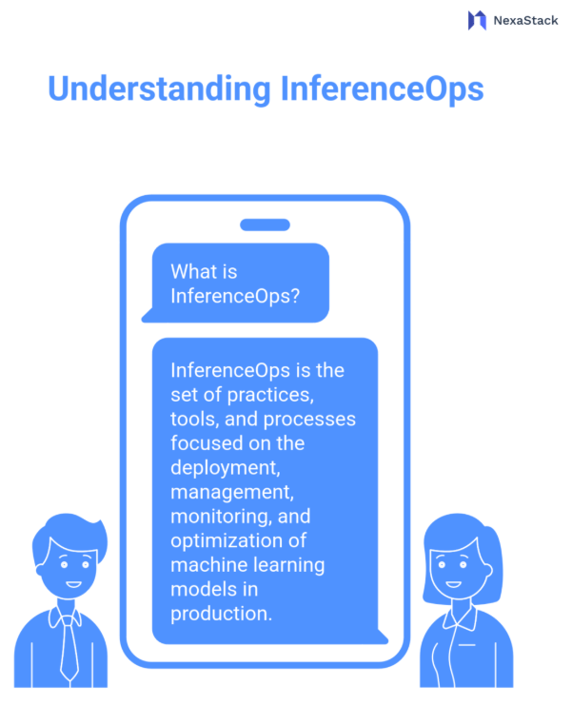 NexaStack

Understanding InferenceOps

What is InferenceOps?

InferenceOps is the set of practices, tools, and processes focused on the deployment, management, monitoring, and optimization of machine learning models in production.